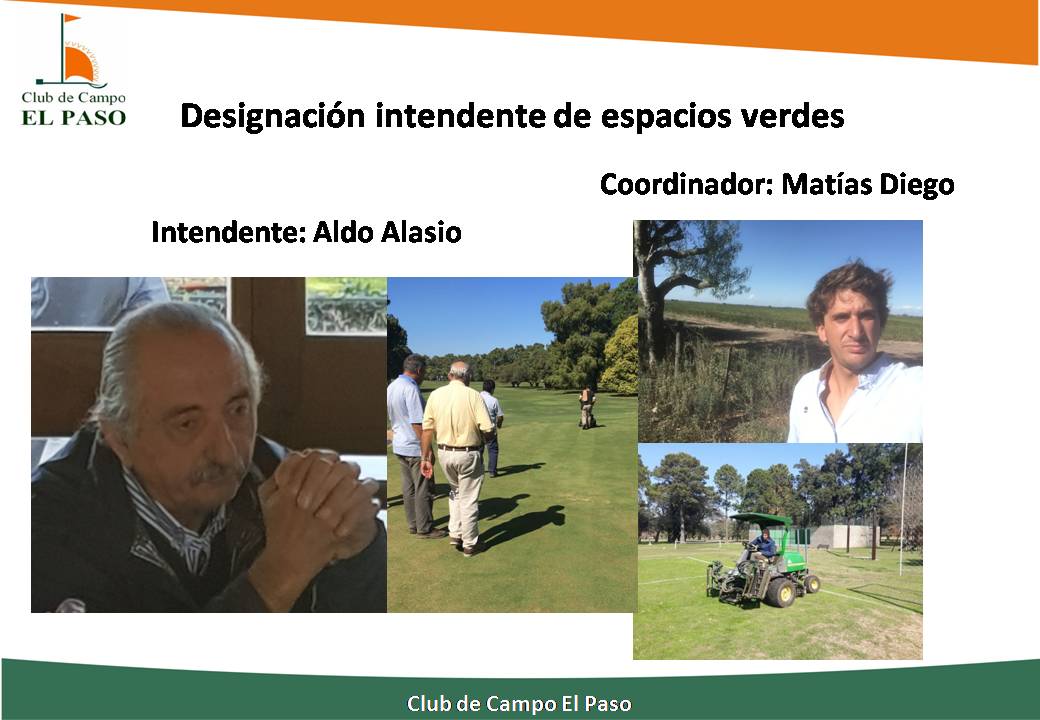 Club de Campo
EL PASO

Designación intendente de espacios verdes

Coordinador: Matías Diego

Intendente: Aldo Alasio

Club de Campo El Paso